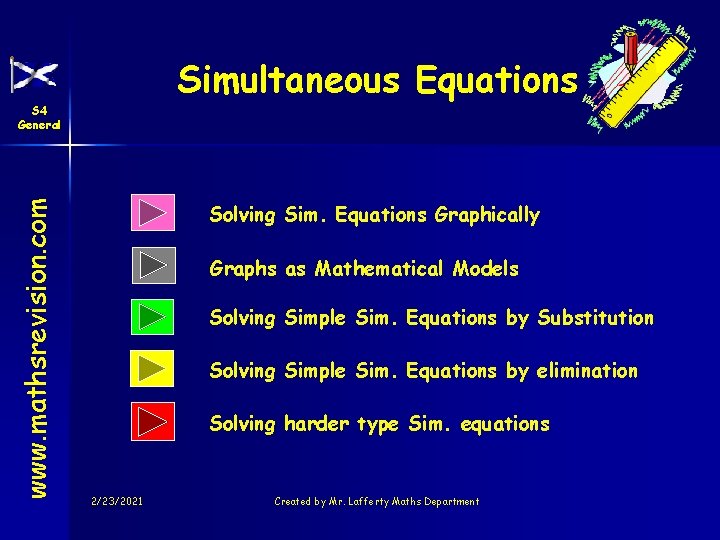 S4
General

Simultaneous Equations

www.mathsrevision.com

Solving Sim. Equations Graphically

Graphs as Mathematical Models

Solving Simple Sim. Equations by Substitution

Solving Simple Sim. Equations by elimination

Solving harder type Sim. equations

2/23/2021

Created by Mr. Lafferty Maths Department